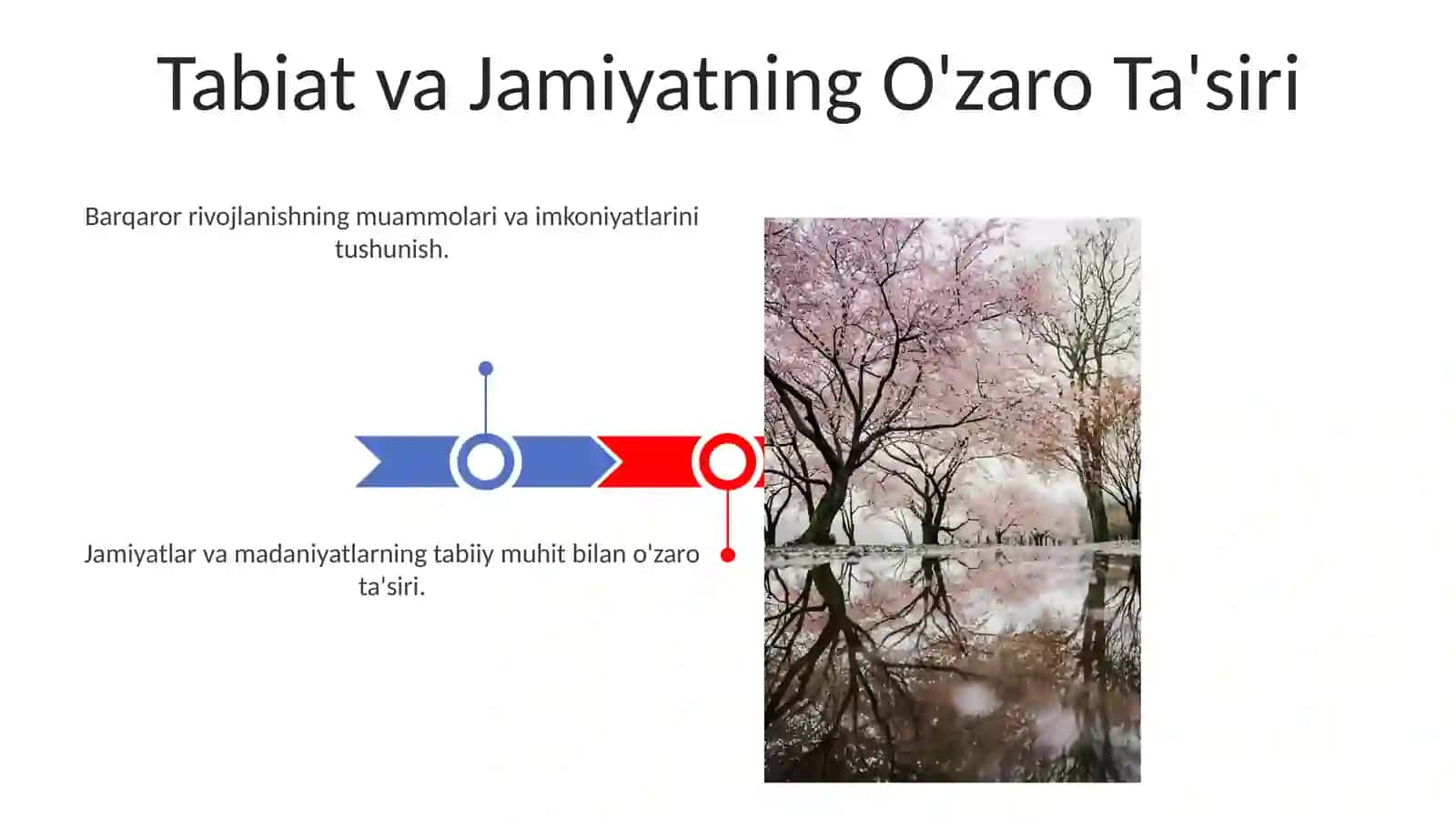 Tabiat va Jamiyatning O'zaro Ta'siri

Barqaror rivojlanishning muammolari va imkoniyatlarini tushunish.

Jamiyatlar va madaniyatlarning tabiiy muhit bilan o'zaro ta'siri.